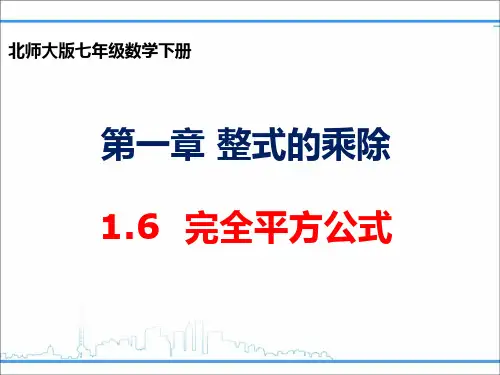 北师大版七年级数学下册

第一章 整式的乘除

1.6 完全平方公式